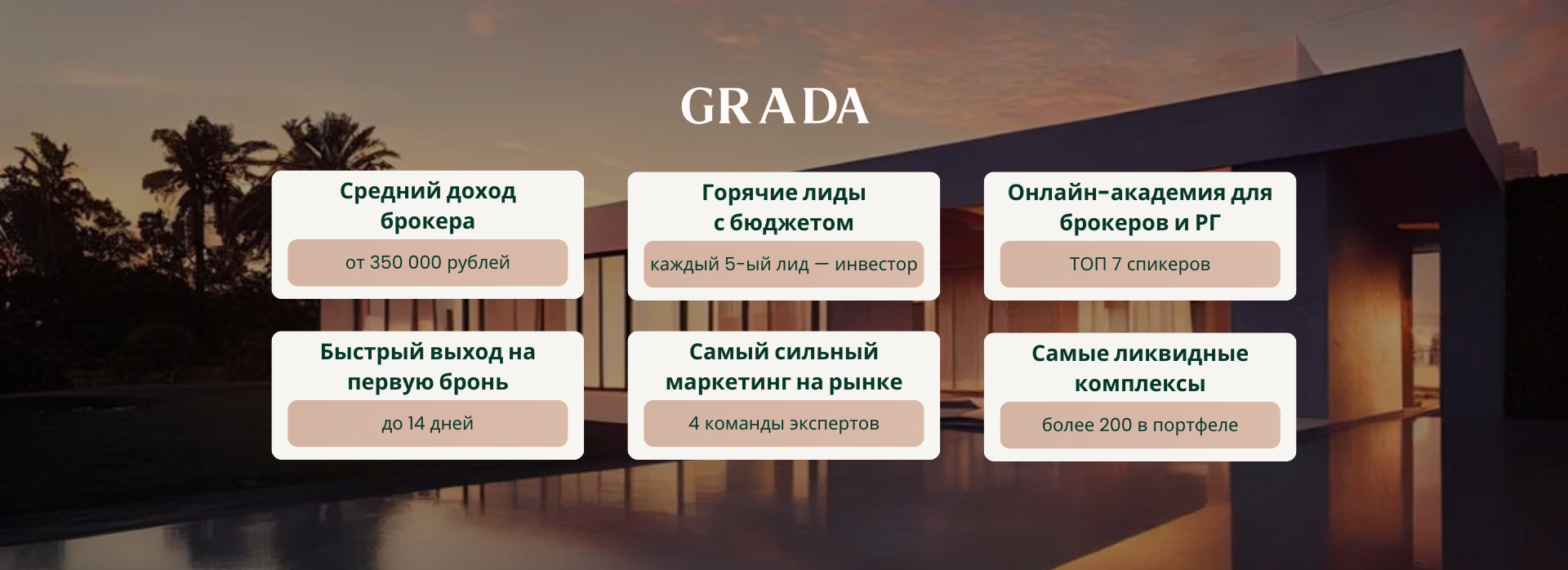 GRADA

Средний доход брокера

от 350 000 рублей

Горячие лиды с бюджетом

каждый 5-ый лид — инвестор

Онлайн-академия для брокеров и РГ

ТОП 7 спикеров

Быстрый выход на первую бронь

до 14 дней

Самый сильный маркетинг на рынке

4 команды экспертов

Самые ликвидные комплексы

более 200 в портфеле